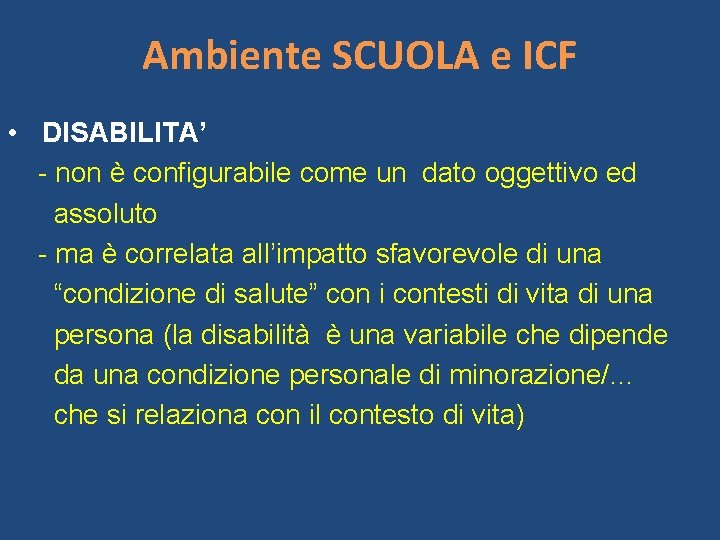 Ambiente SCUOLA e ICF

• DISABILITA’
- non è configurabile come un dato oggettivo ed assoluto
- ma è correlata all’impatto sfavorevole di una “condizione di salute” con i contesti di vita di una persona (la disabilità è una variabile che dipende da una condizione personale di minorazione/… che si relaziona con il contesto di vita)